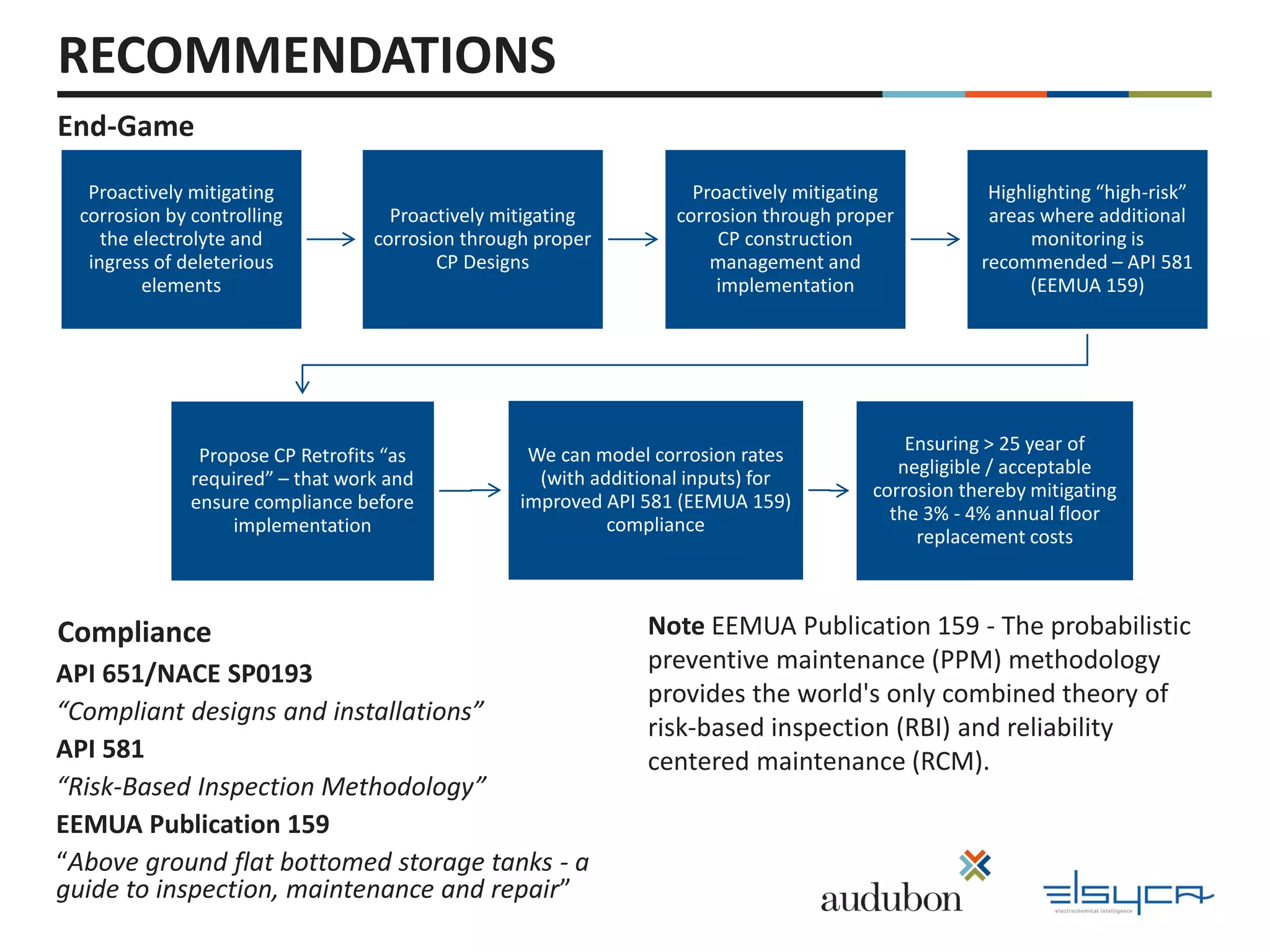 RECOMMENDATIONS

End-Game

Proactively mitigating corrosion by controlling the electrolyte and ingress of deleterious elements

Proactively mitigating corrosion through proper CP Designs

Proactively mitigating corrosion through proper CP construction management and implementation

Highlighting “high-risk” areas where additional monitoring is recommended – API 581 (EEMUA 159)

Propose CP Retrofits “as required” – that work and ensure compliance before implementation

We can model corrosion rates (with additional inputs) for improved API 581 (EEMUA 159) compliance

Ensuring > 25 year of negligible / acceptable corrosion thereby mitigating the 3% - 4% annual floor replacement costs

Compliance

API 651/NACE SP0193

“Compliant designs and installations”

API 581

“Risk-Based Inspection Methodology”

EEMUA Publication 159

“Above ground flat bottomed storage tanks - a guide to inspection, maintenance and repair”

Note EEMUA Publication 159 - The probabilistic preventive maintenance (PPM) methodology provides the world's only combined theory of risk-based inspection (RBI) and reliability centered maintenance (RCM).

audubon

elsyca
electrochemical intelligence